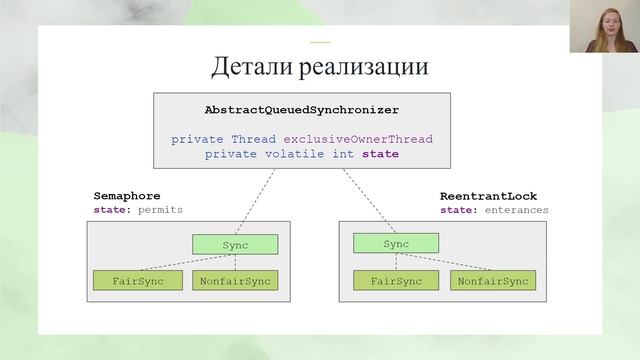 Детали реализации

AbstractQueuedSynchronizer

private Thread exclusiveOwnerThread
private volatile int state

Semaphore
state: permits

Sync

FairSync

NonfairSync

ReentrantLock
state: enterances

Sync

FairSync

NonfairSync